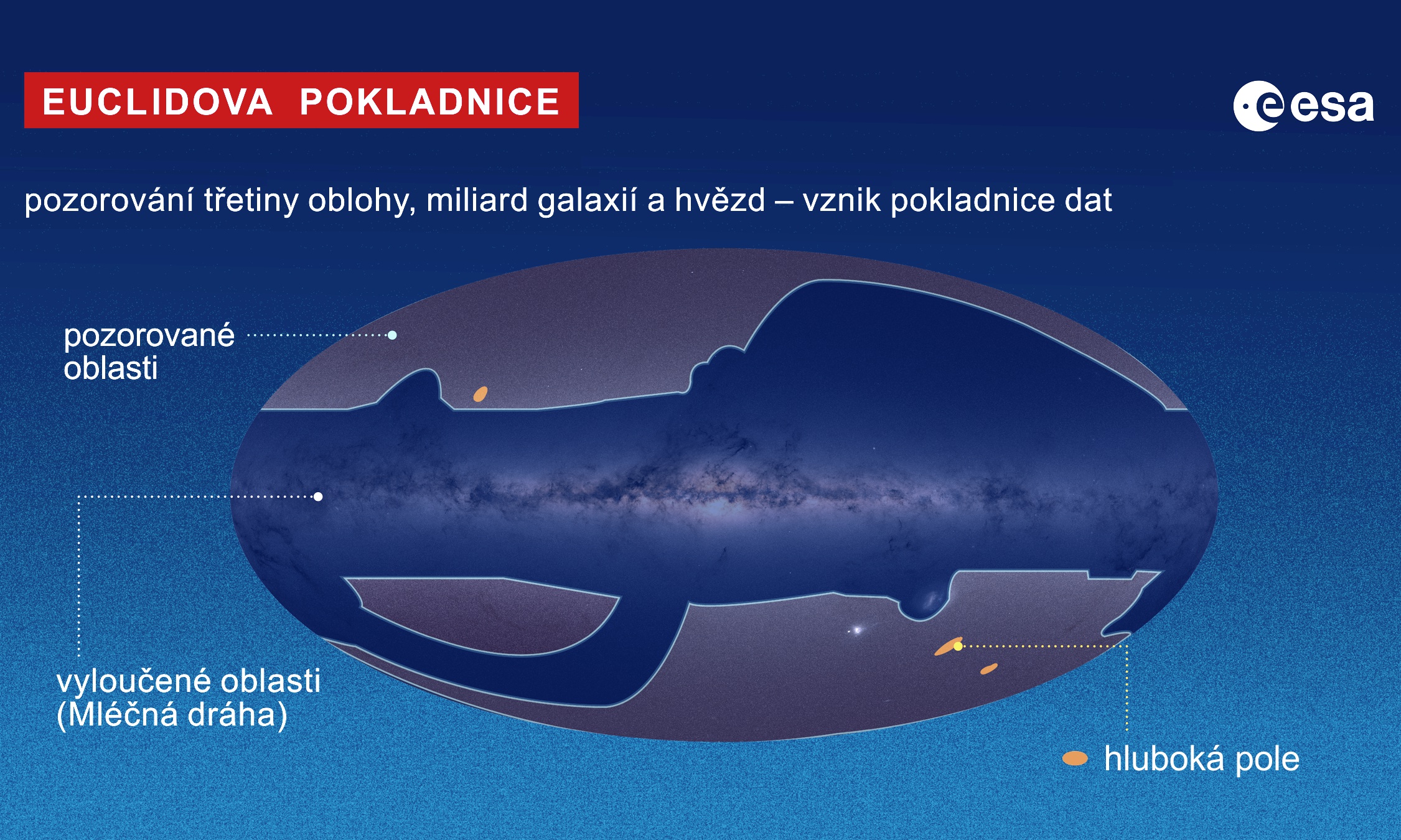 EUCLIDOVA POKLADNICE

esa

pozorování třetiny oblohy, miliard galaxií a hvězd – vznik pokladnice dat

pozorované oblasti

vyloučené oblasti (Mléčná dráha)

hluboká pole